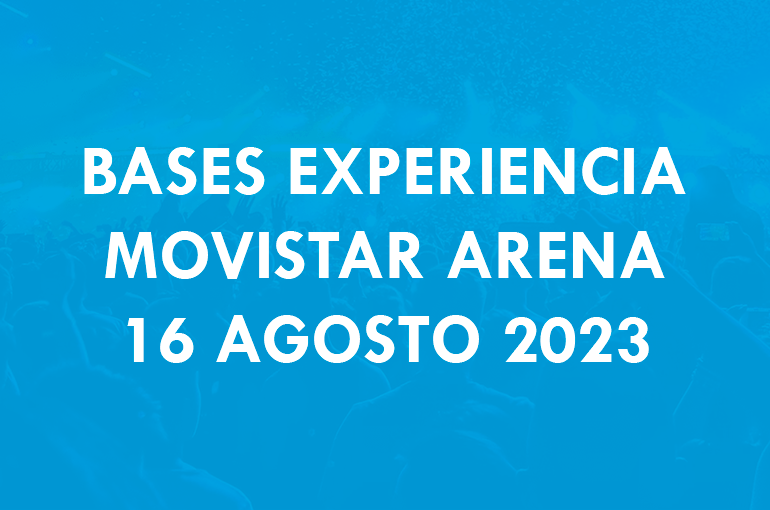 BASES EXPERIENCIA MOVISTAR ARENA 16 AGOSTO 2023